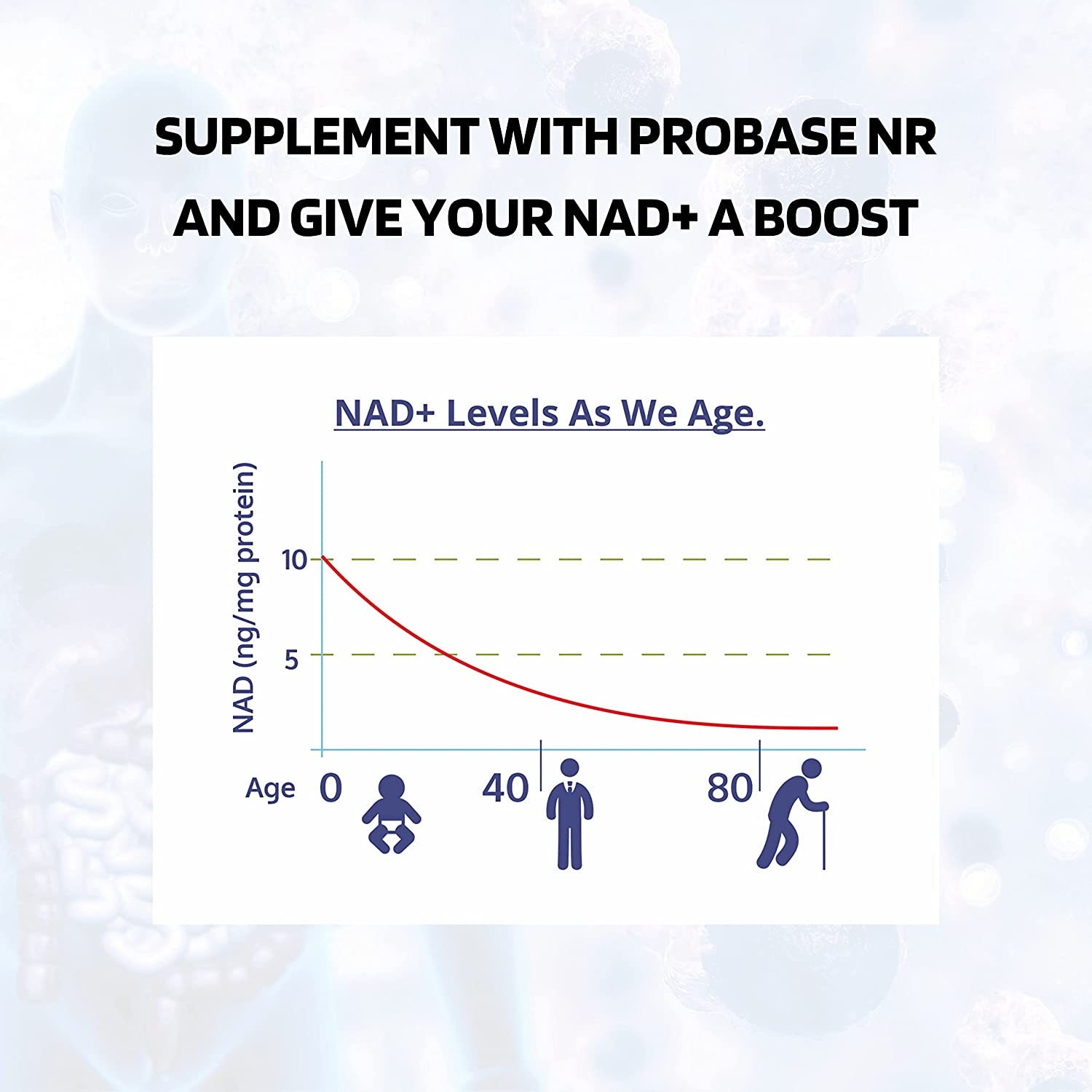 SUPPLEMENT WITH PROBASE NR AND GIVE YOUR NAD+ A BOOST

NAD+ Levels As We Age.

NAD (ng/mg protein)

10

5

Age 0 40 80